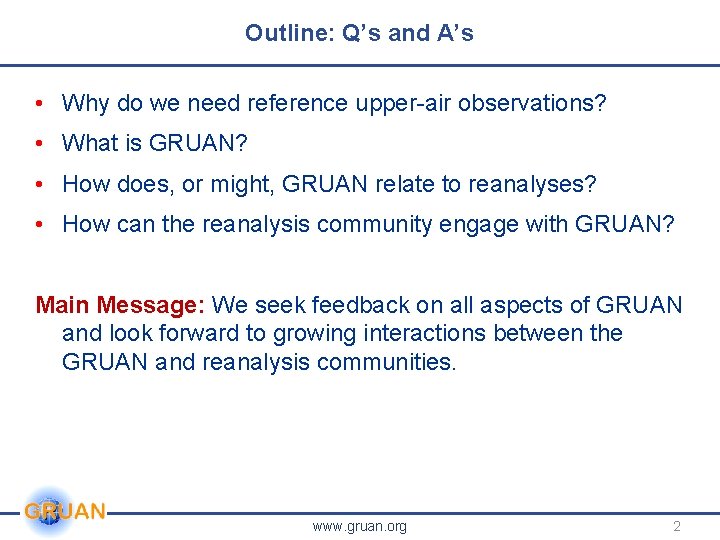 Outline: Q's and A's

• Why do we need reference upper-air observations?
• What is GRUAN?
• How does, or might, GRUAN relate to reanalyses?
• How can the reanalysis community engage with GRUAN?

Main Message: We seek feedback on all aspects of GRUAN and look forward to growing interactions between the GRUAN and reanalysis communities.

GRUAN

www.gruan.org

2